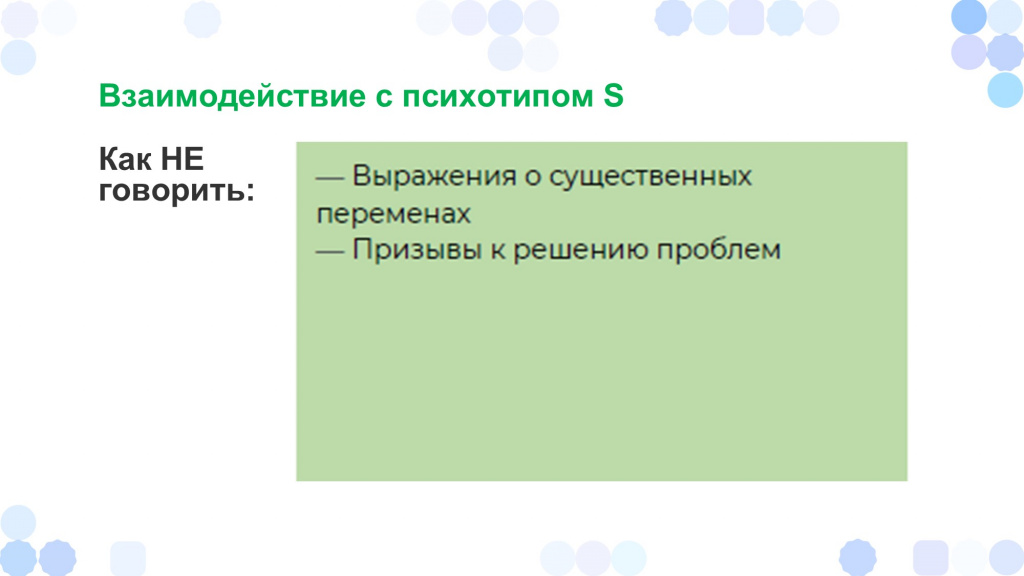 Взаимодействие с психотипом S

Как НЕ говорить:

— Выражения о существенных переменах
— Призывы к решению проблем